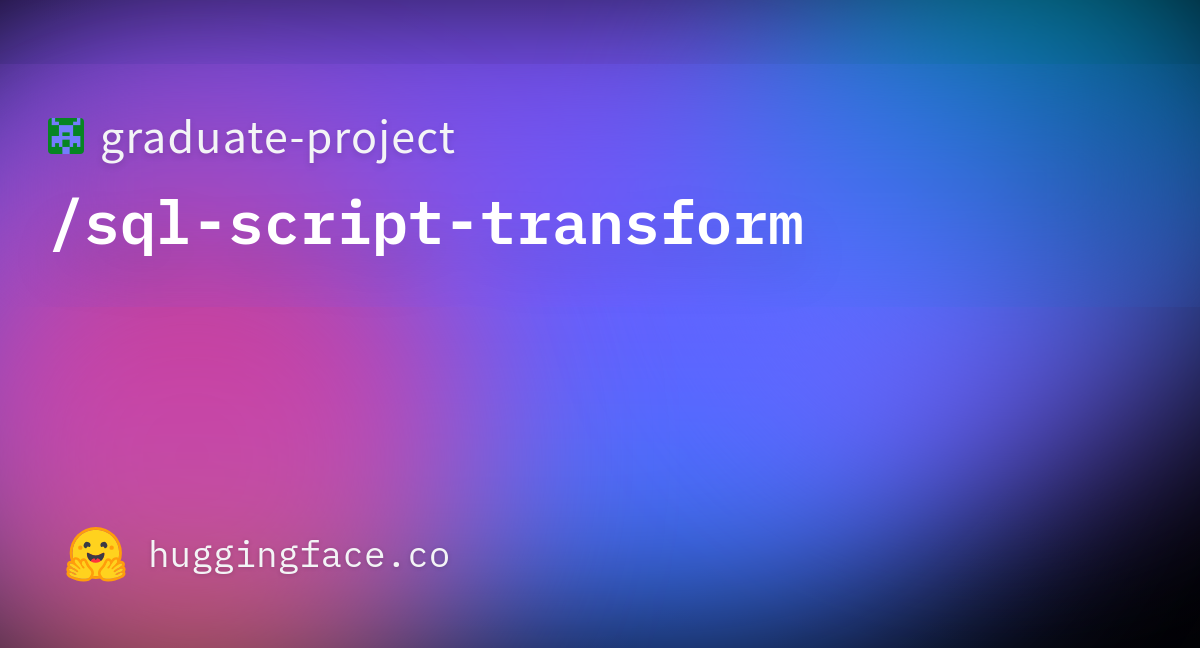 graduate-project
/sql-script-transform

huggingface.co